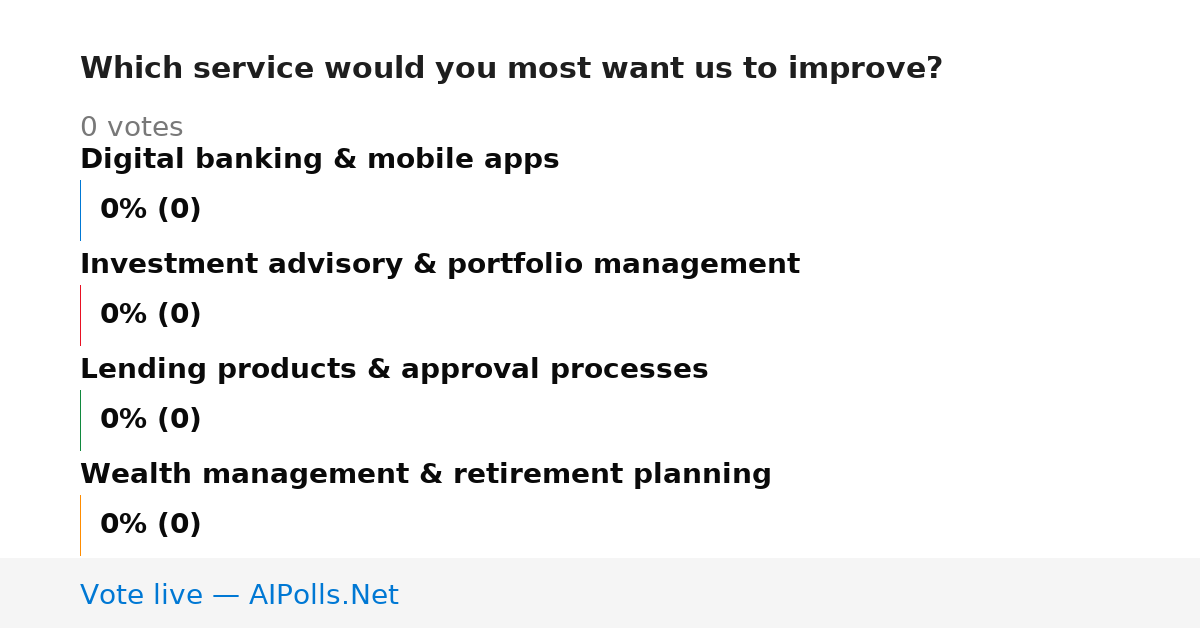 Which service would you most want us to improve?

0 votes

Digital banking & mobile apps

0% (0)

Investment advisory & portfolio management

0% (0)

Lending products & approval processes

0% (0)

Wealth management & retirement planning

0% (0)

Vote live — AIPolls.Net